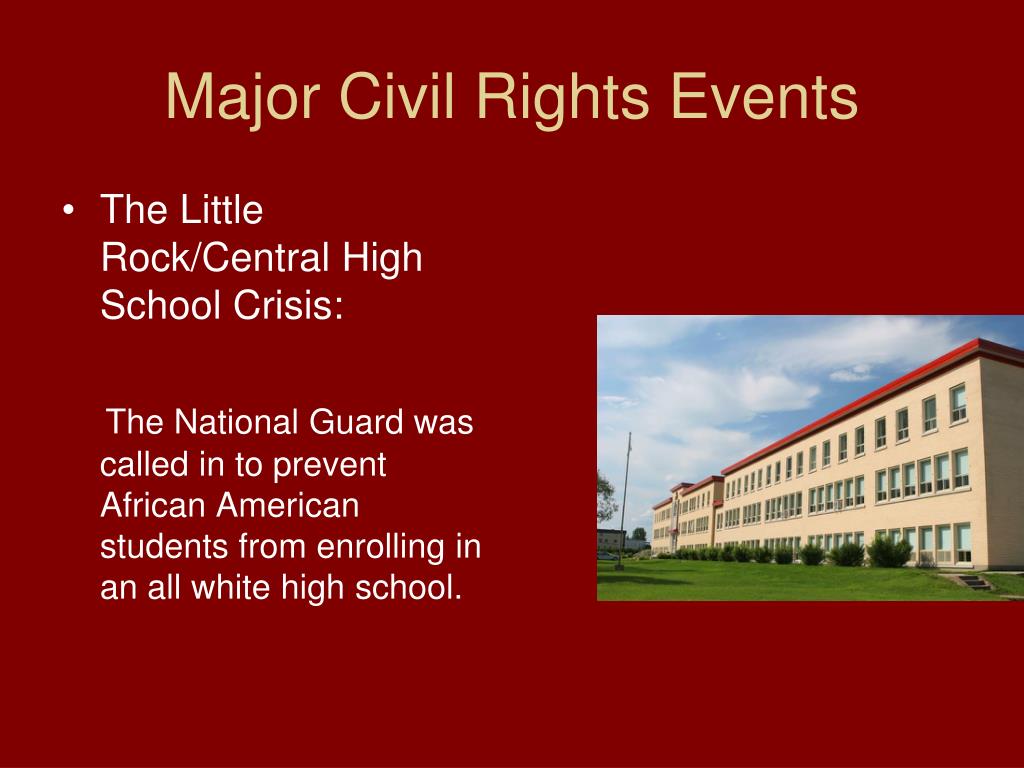 Major Civil Rights Events

• The Little Rock/Central High School Crisis:

The National Guard was called in to prevent African American students from enrolling in an all white high school.